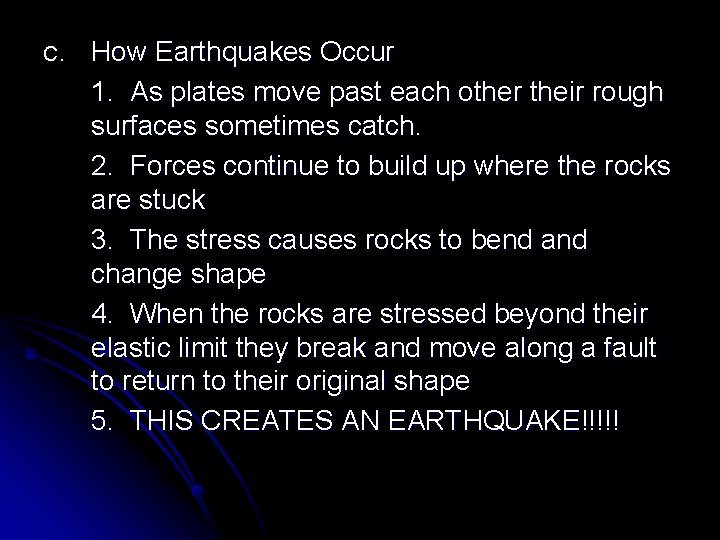 c. How Earthquakes Occur

1. As plates move past each other their rough surfaces sometimes catch.

2. Forces continue to build up where the rocks are stuck

3. The stress causes rocks to bend and change shape

4. When the rocks are stressed beyond their elastic limit they break and move along a fault to return to their original shape

5. THIS CREATES AN EARTHQUAKE!!!!!